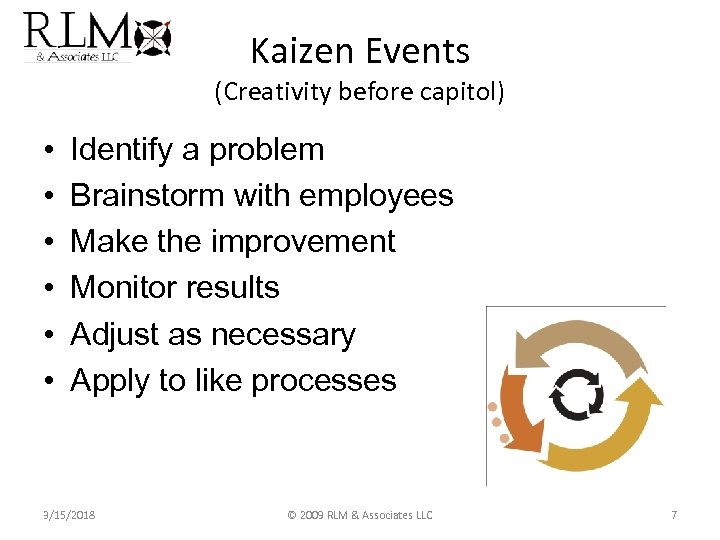 RLM
& Associates LLC

Kaizen Events
(Creativity before capitol)

• Identify a problem
• Brainstorm with employees
• Make the improvement
• Monitor results
• Adjust as necessary
• Apply to like processes

3/15/2018
© 2009 RLM & Associates LLC
7